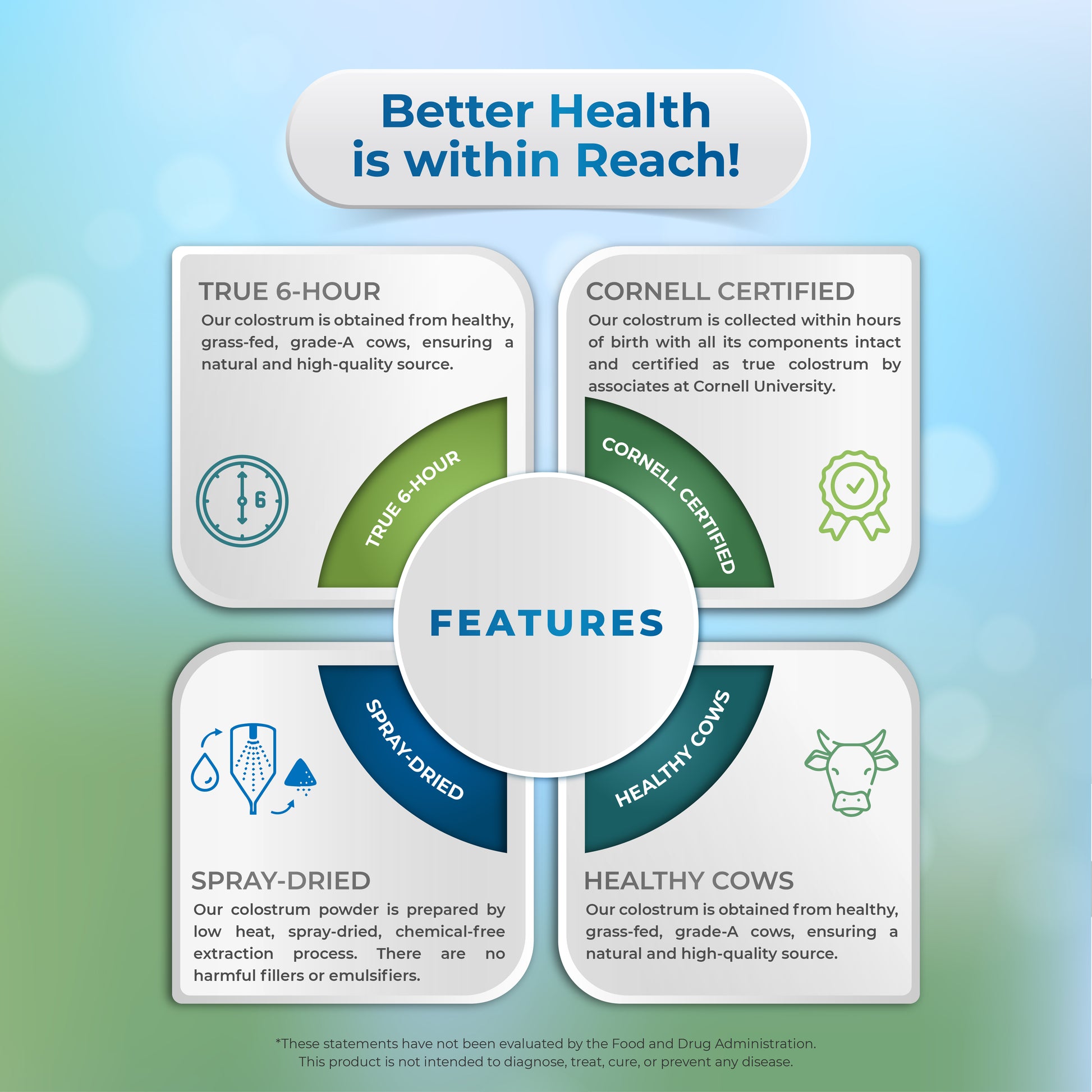 Better Health is within Reach!

TRUE 6-HOUR
Our colostrum is obtained from healthy, grass-fed, grade-A cows, ensuring a natural and high-quality source.

6

TRUE 6-HOUR

CORNELL CERTIFIED
Our colostrum is collected within hours of birth with all its components intact and certified as true colostrum by associates at Cornell University.

CORNELL CERTIFIED

FEATURES

SPRAY-DRIED

HEALTHY COWS

SPRAY-DRIED
Our colostrum powder is prepared by low heat, spray-dried, chemical-free extraction process. There are no harmful fillers or emulsifiers.

HEALTHY COWS
Our colostrum is obtained from healthy, grass-fed, grade-A cows, ensuring a natural and high-quality source.

*These statements have not been evaluated by the Food and Drug Administration. This product is not intended to diagnose, treat, cure, or prevent any disease.